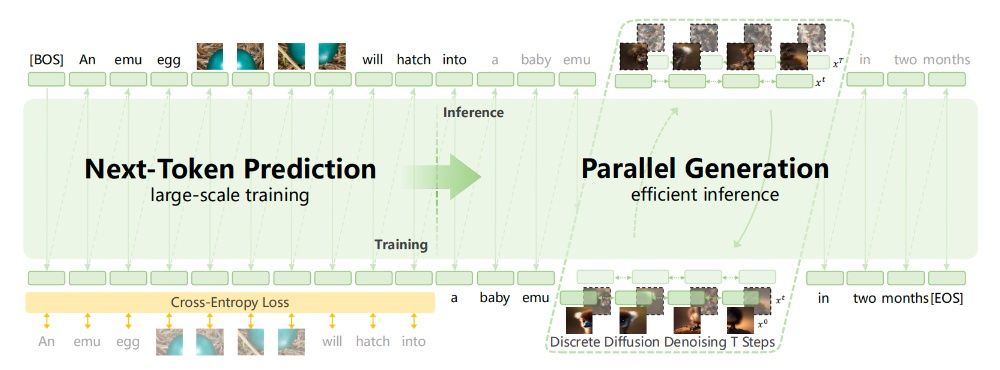 [BOS] An emu egg will hatch into a baby emu

$x^T$

$x^t$

in two months

Inference

Next-Token Prediction
large-scale training

Parallel Generation
efficient inference

Training

Cross-Entropy Loss

a baby emu

$x^t$

$x^0$

in two months [EOS]

An emu egg will hatch into

Discrete Diffusion Denoising T Steps